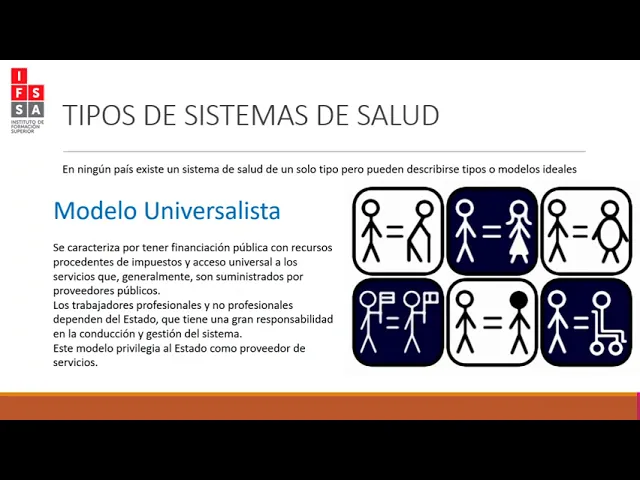 I F S S A
INSTITUTO DE FORMACIÓN SUPERIOR

TIPOS DE SISTEMAS DE SALUD

En ningún país existe un sistema de salud de un solo tipo pero pueden describirse tipos o modelos ideales

Modelo Universalista

Se caracteriza por tener financiación pública con recursos procedentes de impuestos y acceso universal a los servicios que, generalmente, son suministrados por proveedores públicos.
Los trabajadores profesionales y no profesionales dependen del Estado, que tiene una gran responsabilidad en la conducción y gestión del sistema.
Este modelo privilegia al Estado como proveedor de servicios.